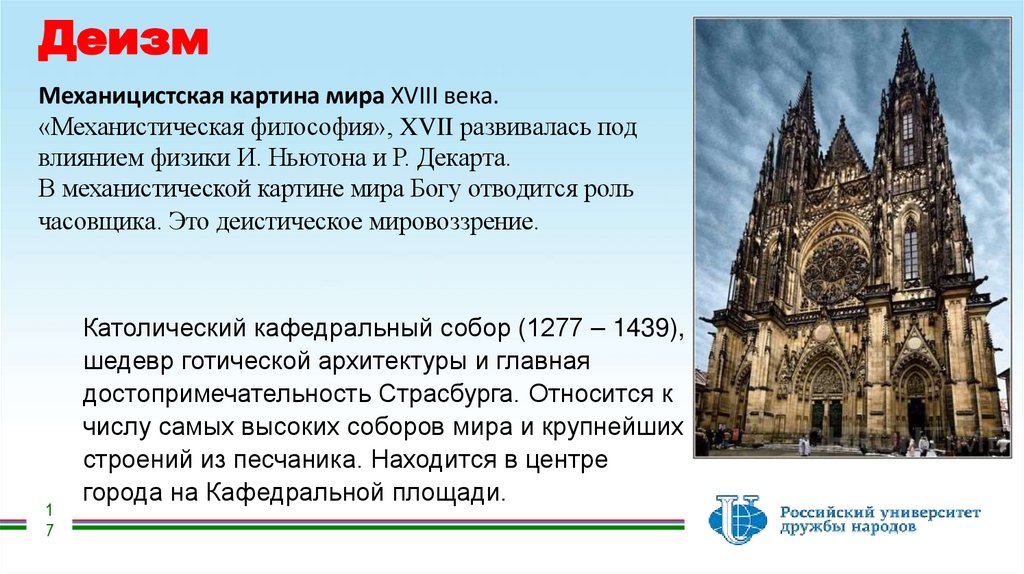 Деизм

Механицистская картина мира XVIII века. «Механистическая философия», XVII развивалась под влиянием физики И. Ньютона и Р. Декарта. В механистической картине мира Богу отводится роль часовщика. Это деистическое мировоззрение.

Католический кафедральный собор (1277 – 1439), шедевр готической архитектуры и главная достопримечательность Страсбурга. Относится к числу самых высоких соборов мира и крупнейших строений из песчаника. Находится в центре города на Кафедральной площади.

17

Российский университет дружбы народов